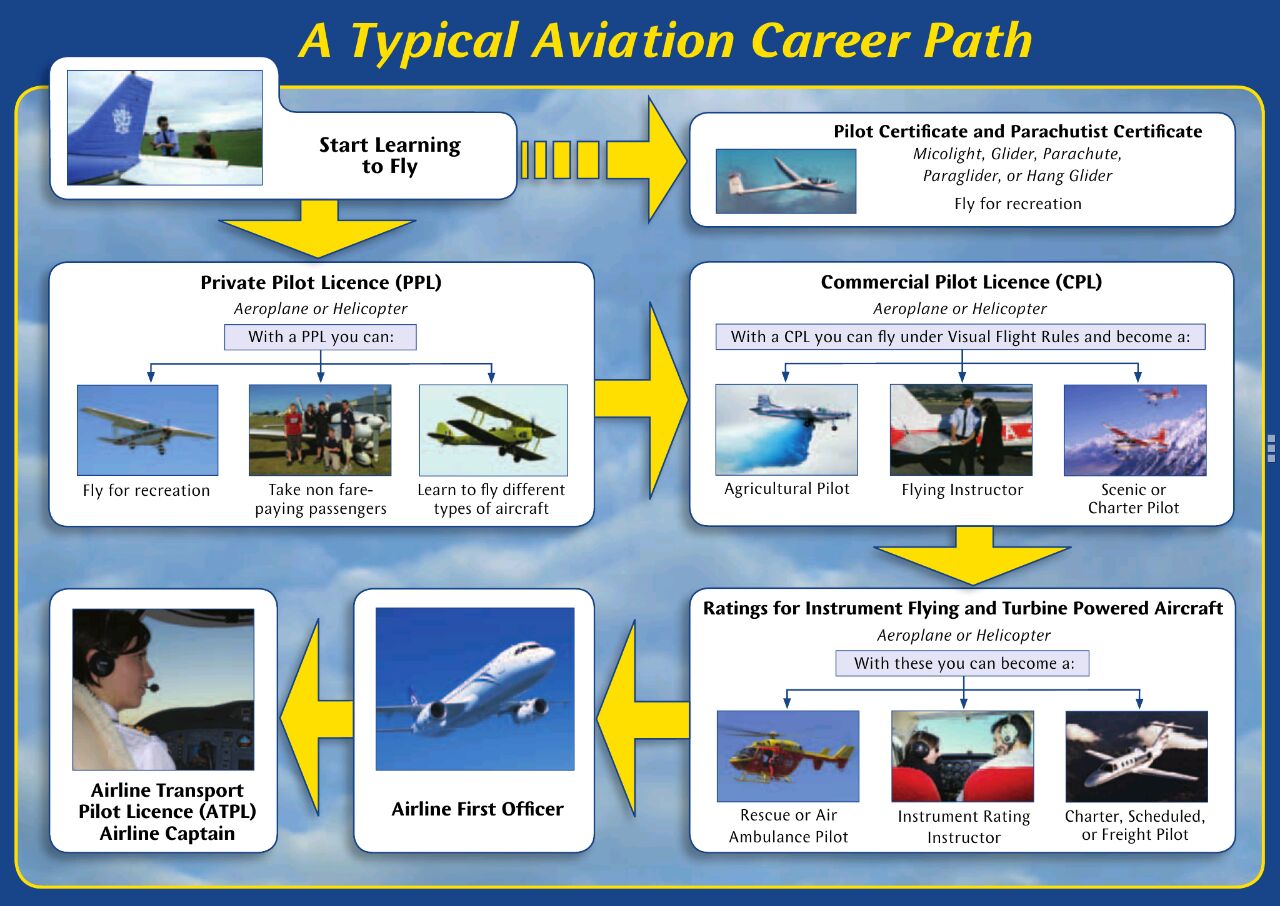 A Typical Aviation Career Path

Start Learning to Fly

Pilot Certificate and Parachutist Certificate
Micolight, Glider, Parachute, Paraglider, or Hang Glider
Fly for recreation

Private Pilot Licence (PPL)
Aeroplane or Helicopter
With a PPL you can:
Fly for recreation
Take non fare-paying passengers
Learn to fly different types of aircraft

Commercial Pilot Licence (CPL)
Aeroplane or Helicopter
With a CPL you can fly under Visual Flight Rules and become a:
Agricultural Pilot
Flying Instructor
Scenic or Charter Pilot

Ratings for Instrument Flying and Turbine Powered Aircraft
Aeroplane or Helicopter
With these you can become a:
Rescue or Air Ambulance Pilot
Instrument Rating Instructor
Charter, Scheduled, or Freight Pilot

Airline First Officer

Airline Transport Pilot Licence (ATPL) Airline Captain